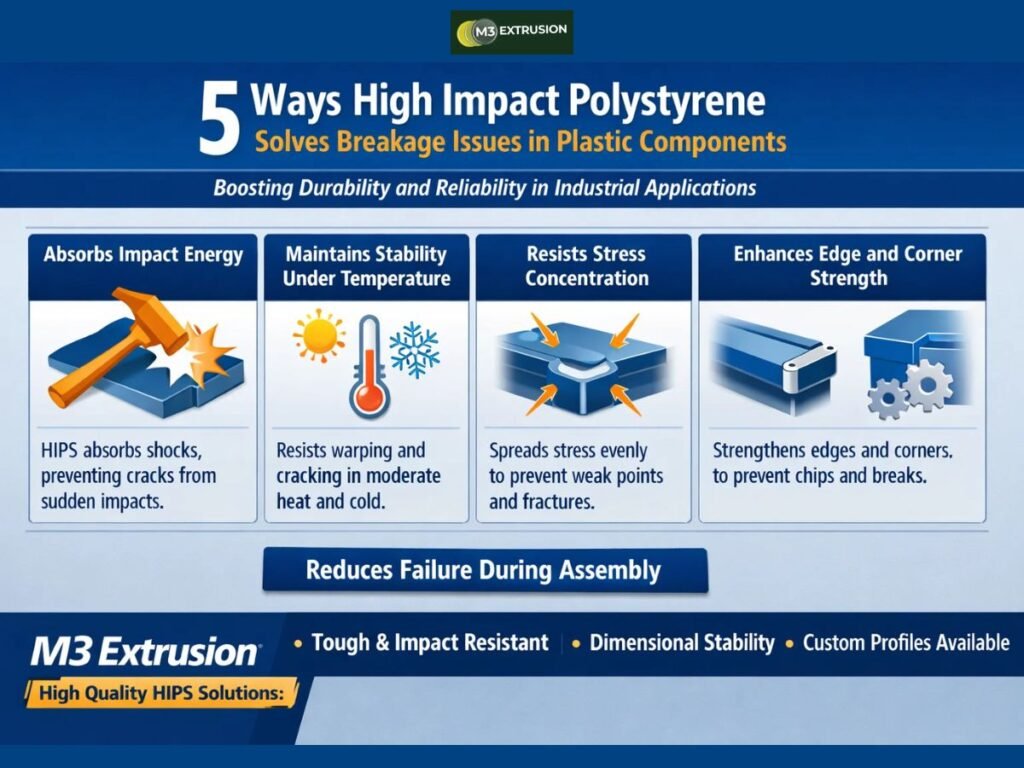 M3 EXTRUSION

5 Ways High Impact Polystyrene
Solves Breakage Issues in Plastic Components

Boosting Durability and Reliability in Industrial Applications

Absorbs Impact Energy

HIPS absorbs shocks, preventing cracks from sudden impacts.

Maintains Stability Under Temperature

Resists warping and cracking in moderate heat and cold.

Resists Stress Concentration

Spreads stress evenly to prevent weak points and fractures.

Enhances Edge and Corner Strength

Strengthens edges and corners. to prevent chips and breaks.

Reduces Failure During Assembly

M3 Extrusion

High Quality HIPS Solutions:

• Tough & Impact Resistant | • Dimensional Stability • Custom Profiles Available